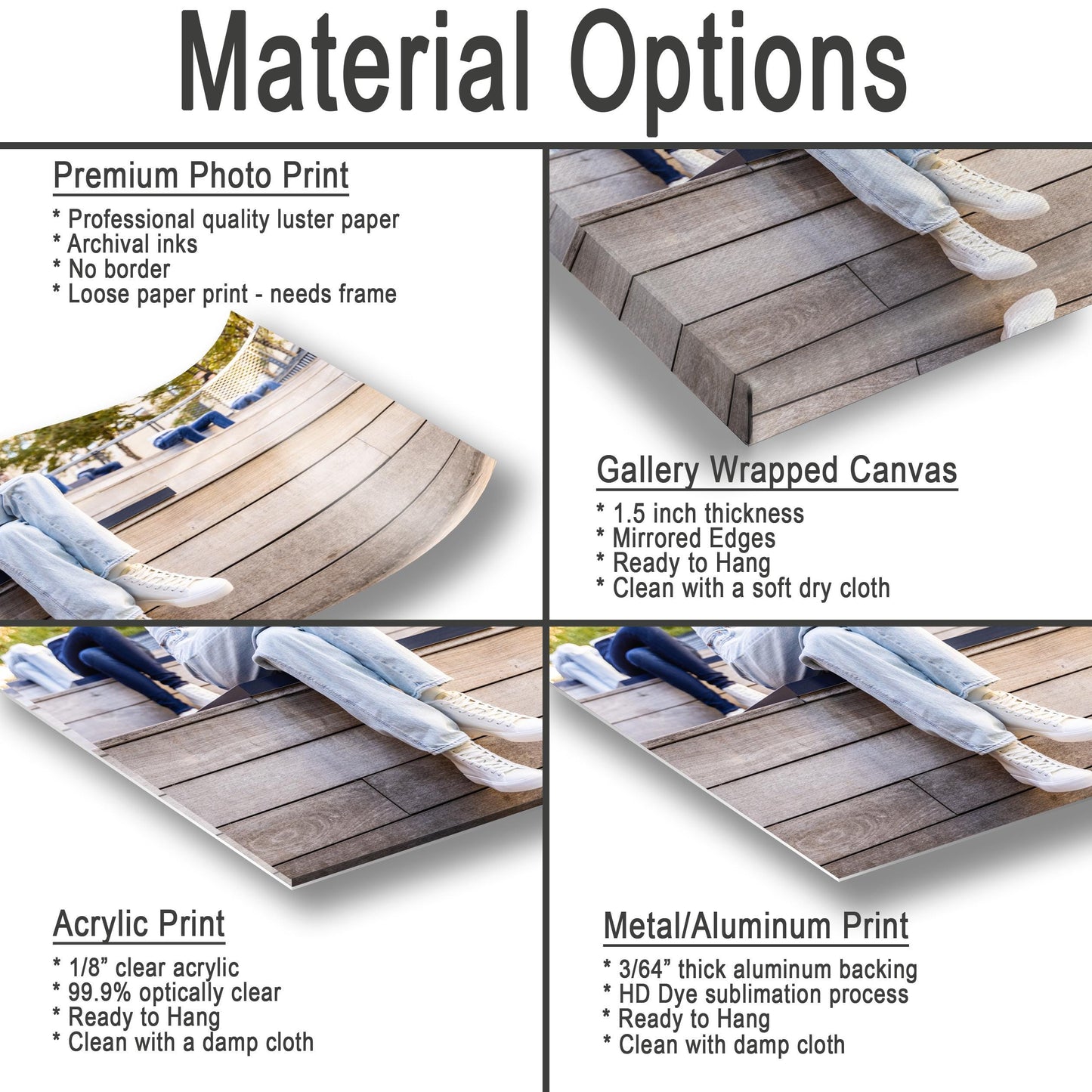 Material Options

Premium Photo Print

* Professional quality luster paper
* Archival inks
* No border
* Loose paper print - needs frame

Gallery Wrapped Canvas

* 1.5 inch thickness
* Mirrored Edges
* Ready to Hang
* Clean with a soft dry cloth

Acrylic Print

* 1/8" clear acrylic
* 99.9% optically clear
* Ready to Hang
* Clean with a damp cloth

Metal/Aluminum Print

* 3/64" thick aluminum backing
* HD Dye sublimation process
* Ready to Hang
* Clean with damp cloth